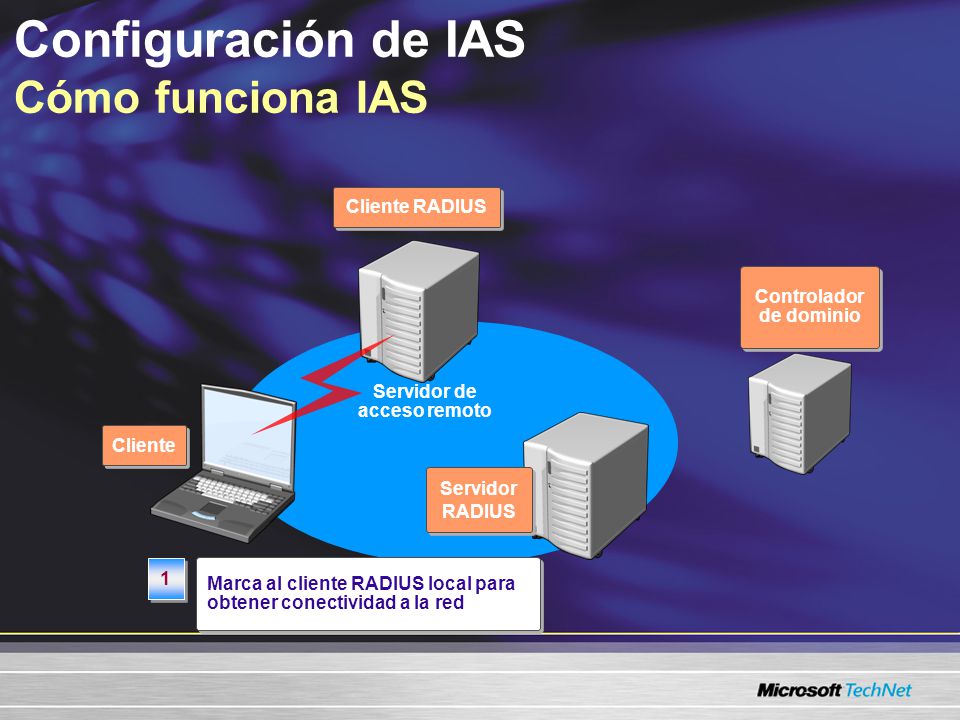 Configuración de IAS
Cómo funciona IAS

Cliente RADIUS

Controlador de dominio

Servidor de acceso remoto

Cliente

Servidor RADIUS

1

Marca al cliente RADIUS local para obtener conectividad a la red

Microsoft TechNet